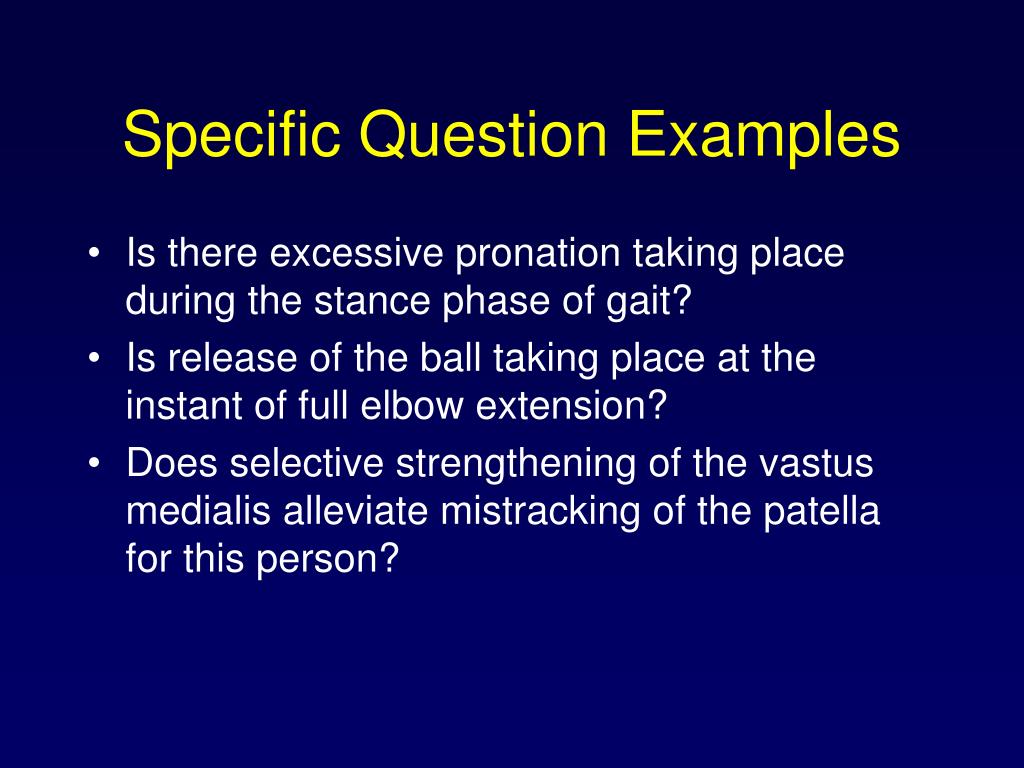 Specific Question Examples

• Is there excessive pronation taking place during the stance phase of gait?
• Is release of the ball taking place at the instant of full elbow extension?
• Does selective strengthening of the vastus medialis alleviate mistracking of the patella for this person?